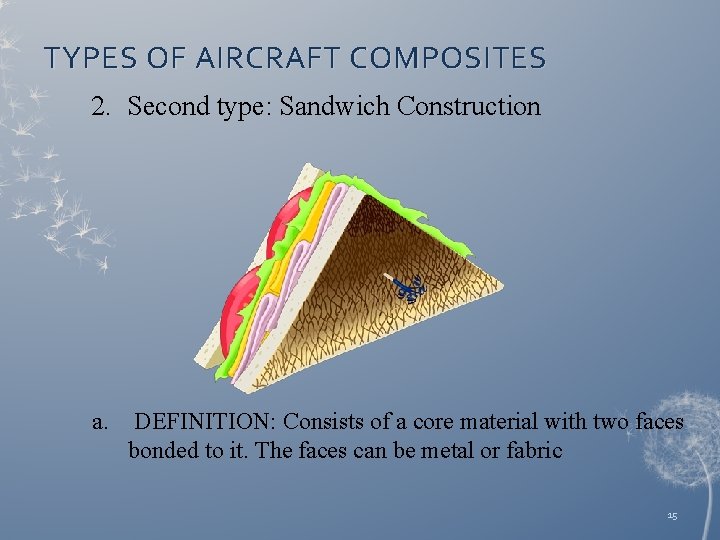 TYPES OF AIRCRAFT COMPOSITES

2. Second type: Sandwich Construction

a. DEFINITION: Consists of a core material with two faces bonded to it. The faces can be metal or fabric

15